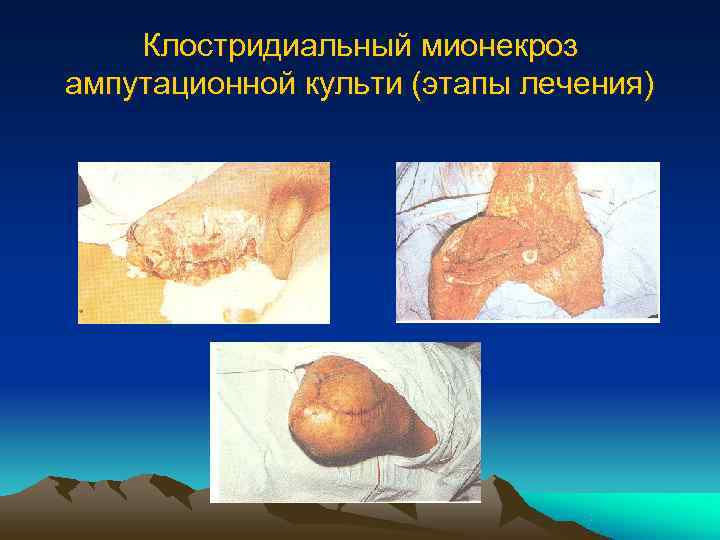 Клостридиальный мионекроз ампутационной культи (этапы лечения)